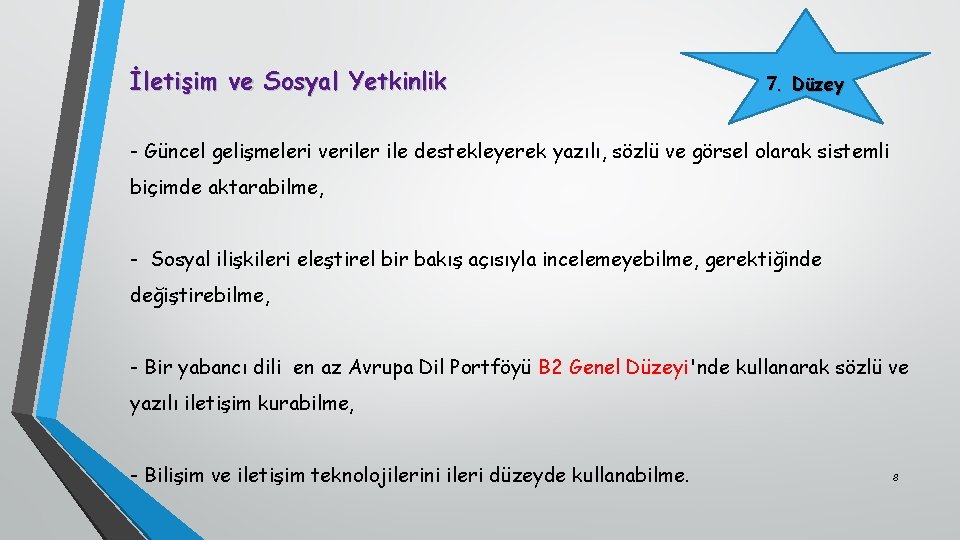 İletişim ve Sosyal Yetkinlik

7. Düzey

- Güncel gelişmeleri veriler ile destekleyerek yazılı, sözlü ve görsel olarak sistemli biçimde aktarabilme,

- Sosyal ilişkileri eleştirel bir bakış açısıyla incelemeyebilme, gerektiğinde değiştirebilme,

- Bir yabancı dili en az Avrupa Dil Portföyü B2 Genel Düzeyi'nde kullanarak sözlü ve yazılı iletişim kurabilme,

- Bilişim ve iletişim teknolojilerini ileri düzeyde kullanabilme.

8